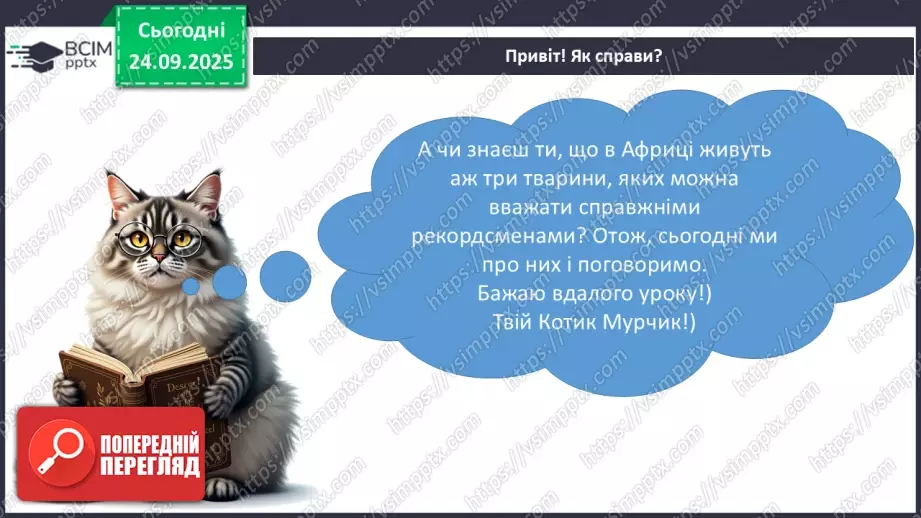 ВСІМ pptx

Сьогодні 24.09.2025

Привіт! Як справи?

А чи знаєш ти, що в Африці живуть аж три тварини, яких можна вважати справжніми рекордсменами? Отож, сьогодні ми про них і поговоримо. Бажаю вдалого уроку!) Твій Котик Мурчик!)

ПОПЕРЕДНІЙ ПЕРЕГЛЯД

https://vsimpptx.com